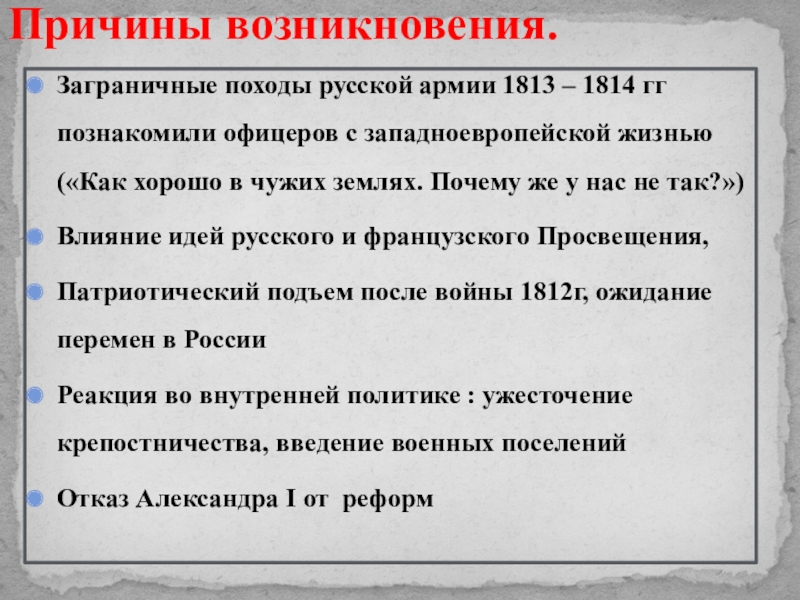 Причины возникновения.

Заграничные походы русской армии 1813 – 1814 гг познакомили офицеров с западноевропейской жизнью («Как хорошо в чужих землях. Почему же у нас не так?»)

Влияние идей русского и французского Просвещения,

Патриотический подъем после войны 1812г, ожидание перемен в России

Реакция во внутренней политике : ужесточение крепостничества, введение военных поселений

Отказ Александра I от реформ